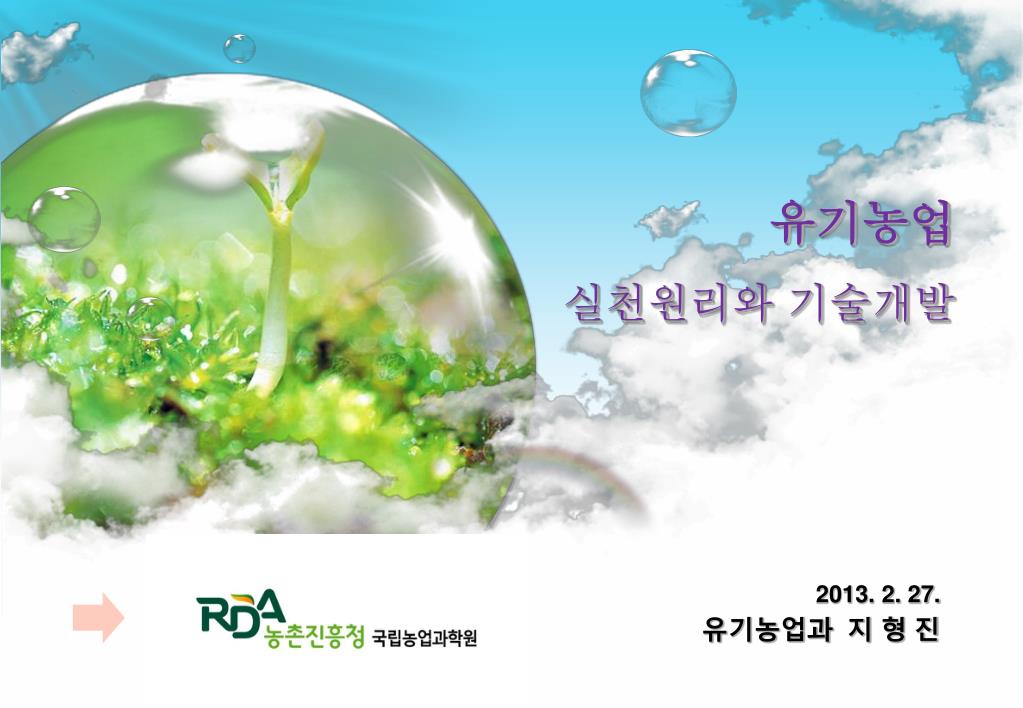 유기농업

실천원리와 기술개발

RDA 농촌진흥청 국립농업과학원

2013. 2. 27.
유기농업과 지 형 진